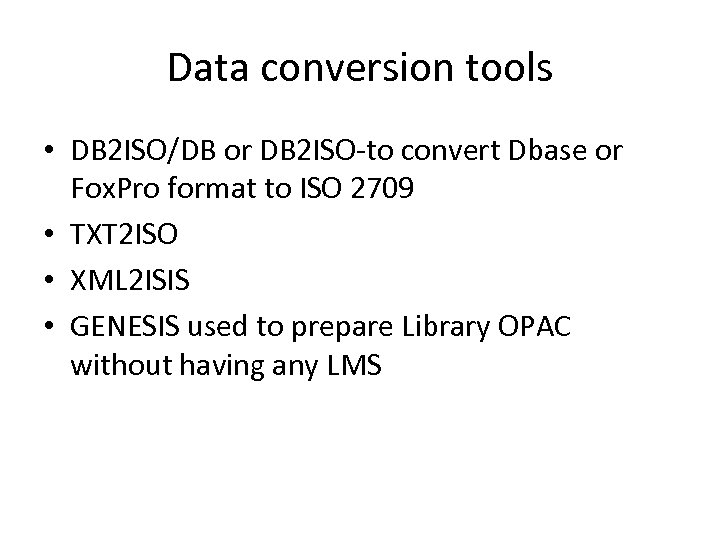 Data conversion tools

• DB2ISO/DB or DB2ISO-to convert Dbase or FoxPro format to ISO 2709
• TXT2ISO
• XML2ISIS
• GENESIS used to prepare Library OPAC without having any LMS